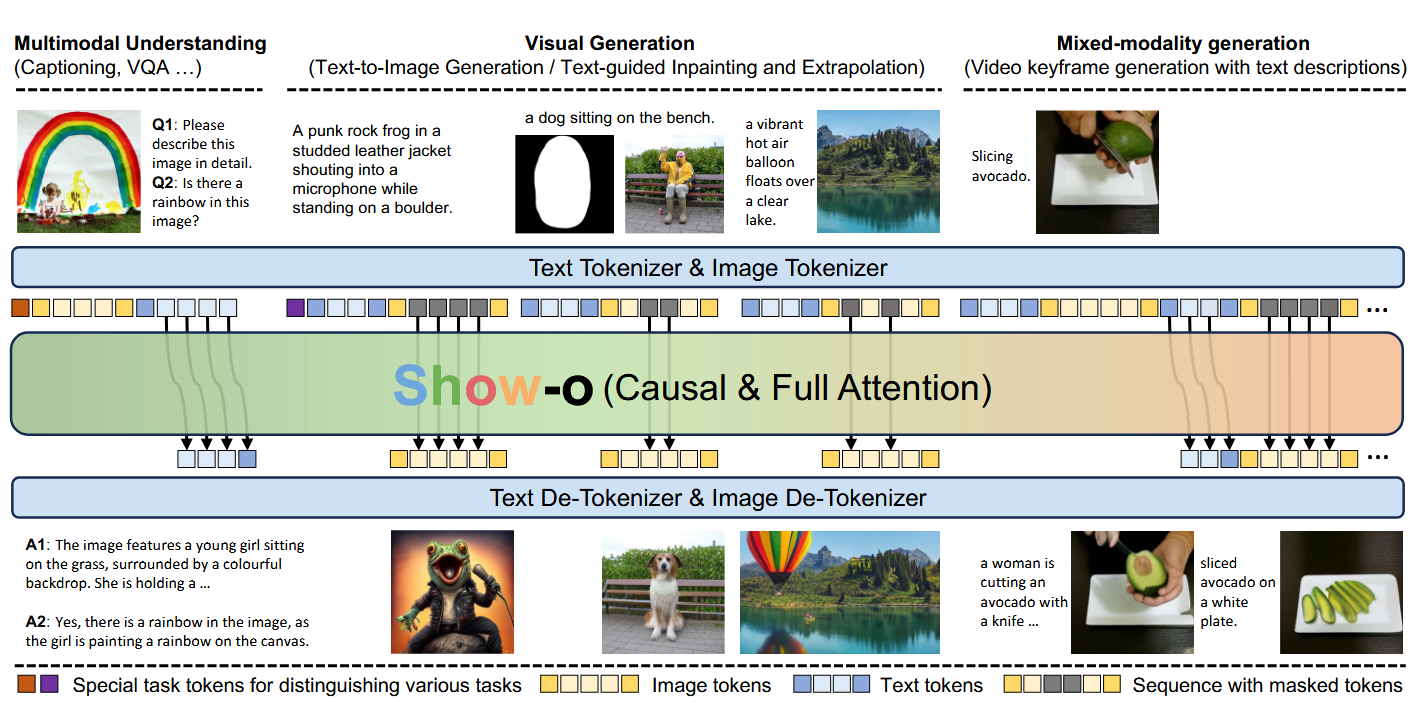 Multimodal Understanding
(Captioning, VQA …)

Visual Generation
(Text-to-Image Generation / Text-guided Inpainting and Extrapolation)

Mixed-modality generation
(Video keyframe generation with text descriptions)

Q1: Please describe this image in detail.
Q2: Is there a rainbow in this image?

A punk rock frog in a studded leather jacket shouting into a microphone while standing on a boulder.

a dog sitting on the bench.

a vibrant hot air balloon floats over a clear lake.

Slicing avocado.

Text Tokenizer & Image Tokenizer

…

Show-o (Causal & Full Attention)

…

Text De-Tokenizer & Image De-Tokenizer

A1: The image features a young girl sitting on the grass, surrounded by a colourful backdrop. She is holding a …

A2: Yes, there is a rainbow in the image, as the girl is painting a rainbow on the canvas.

a woman is cutting an avocado with a knife …

sliced avocado on a white plate.

Special task tokens for distinguishing various tasks   Image tokens   Text tokens   Sequence with masked tokens